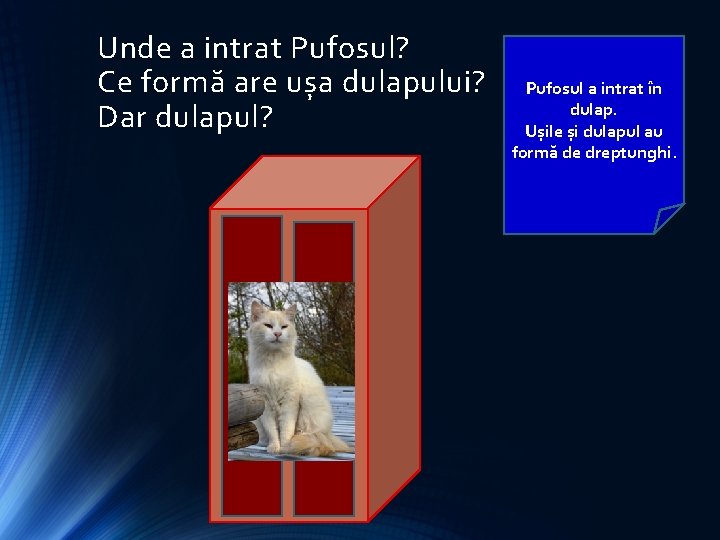 Unde a intrat Pufosul?
Ce formă are ușa dulapului?
Dar dulapul?

Pufosul a intrat în dulap.
Ușile și dulapul au formă de dreptunghi.